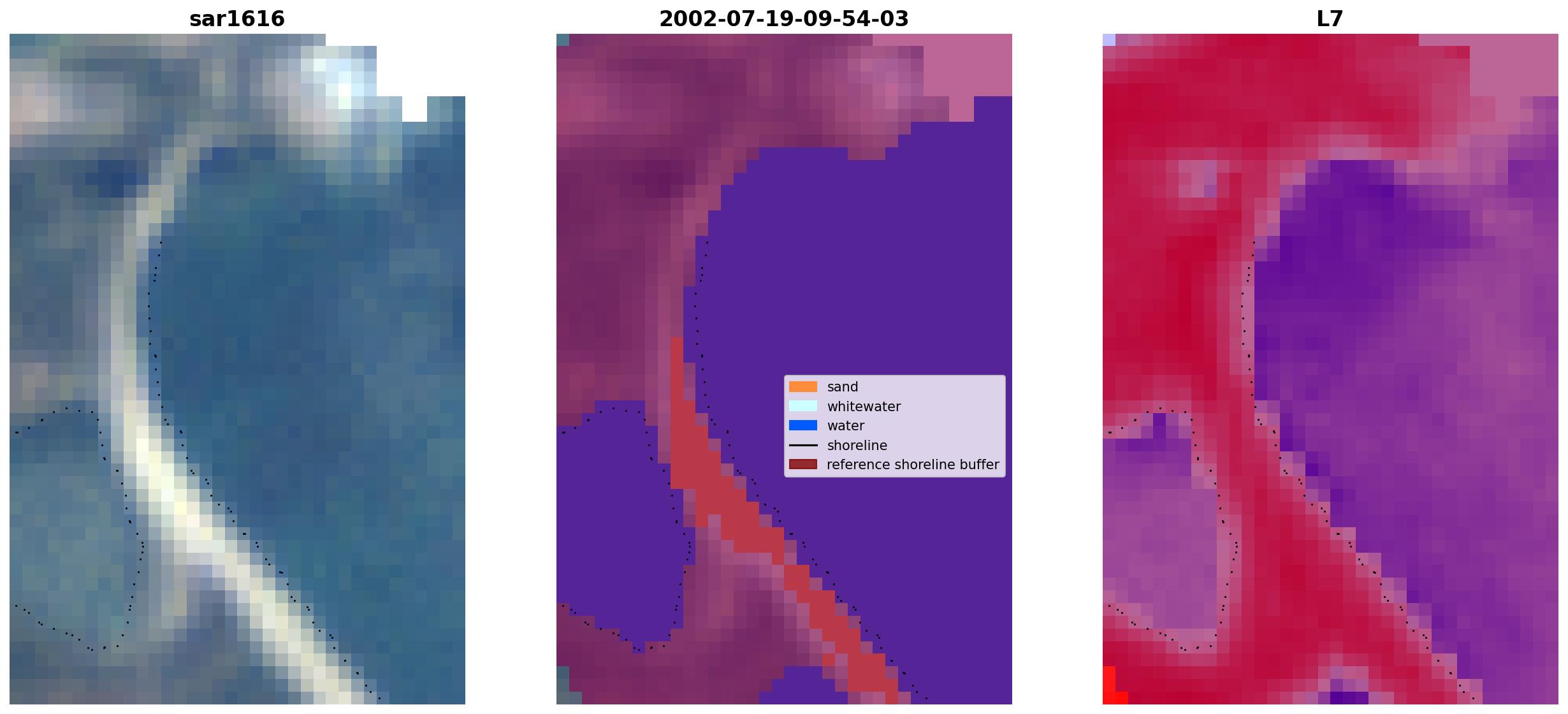 sar1616

2002-07-19-09-54-03

sand
whitewater
water
shoreline
reference shoreline buffer

L7